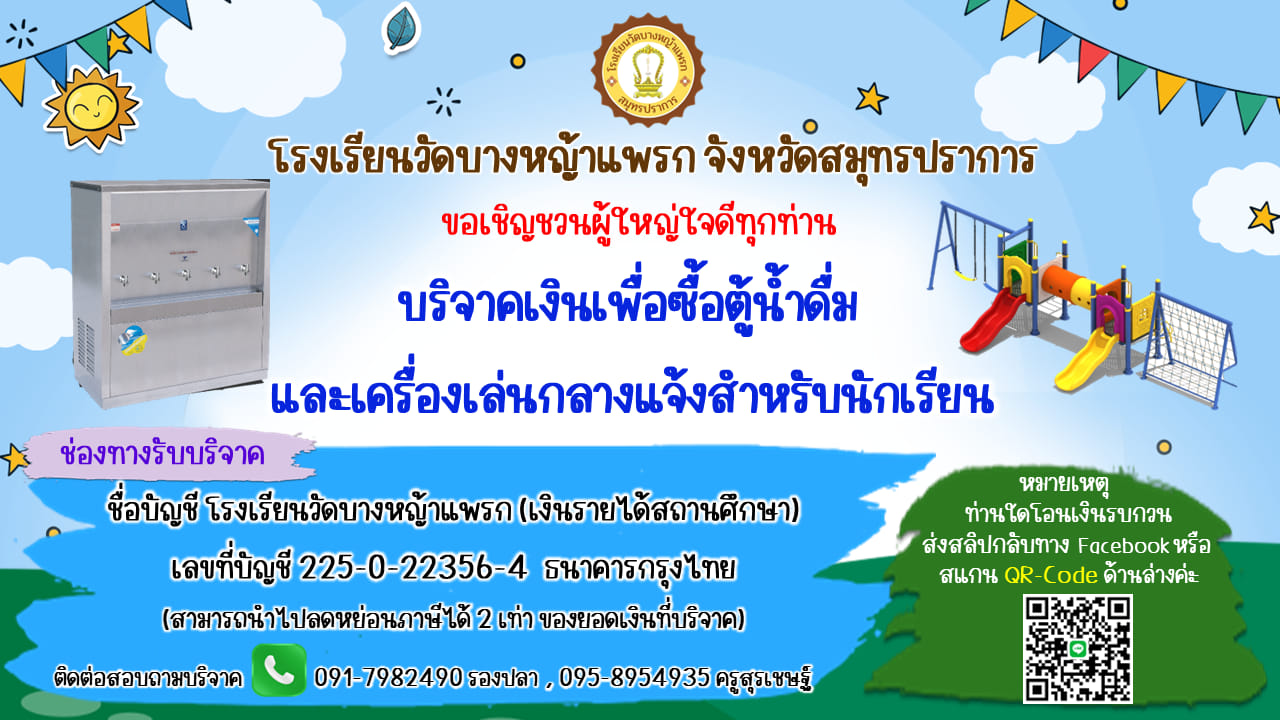 โรงเรียนวัดบางหญ้าแพรก สมุทรปราการ

โรงเรียนวัดบางหญ้าแพรก จังหวัดสมุทรปราการ

ขอเชิญชวนผู้ใหญ่ใจดีทุกท่าน

บริจาคเงินเพื่อซื้อตู้น้ำดื่ม

และเครื่องเล่นกลางแจ้งสำหรับนักเรียน

ช่องทางรับบริจาค

ชื่อบัญชี โรงเรียนวัดบางหญ้าแพรก (เงินรายได้สถานศึกษา)

เลขที่บัญชี 225-0-22356-4 ธนาคารกรุงไทย

(สามารถนำไปลดหย่อนภาษีได้ 2 เท่า ของยอดเงินที่บริจาค)

ติดต่อสอบถามบริจาค 091-7982490 รองปลา , 095-8954935 ครูสุรเชษฐ์

หมายเหตุ
ท่านใดโอนเงินรบกวน
ส่งสลิปกลับทาง Facebook หรือ
สแกน QR-Code ด้านล่างค่ะ